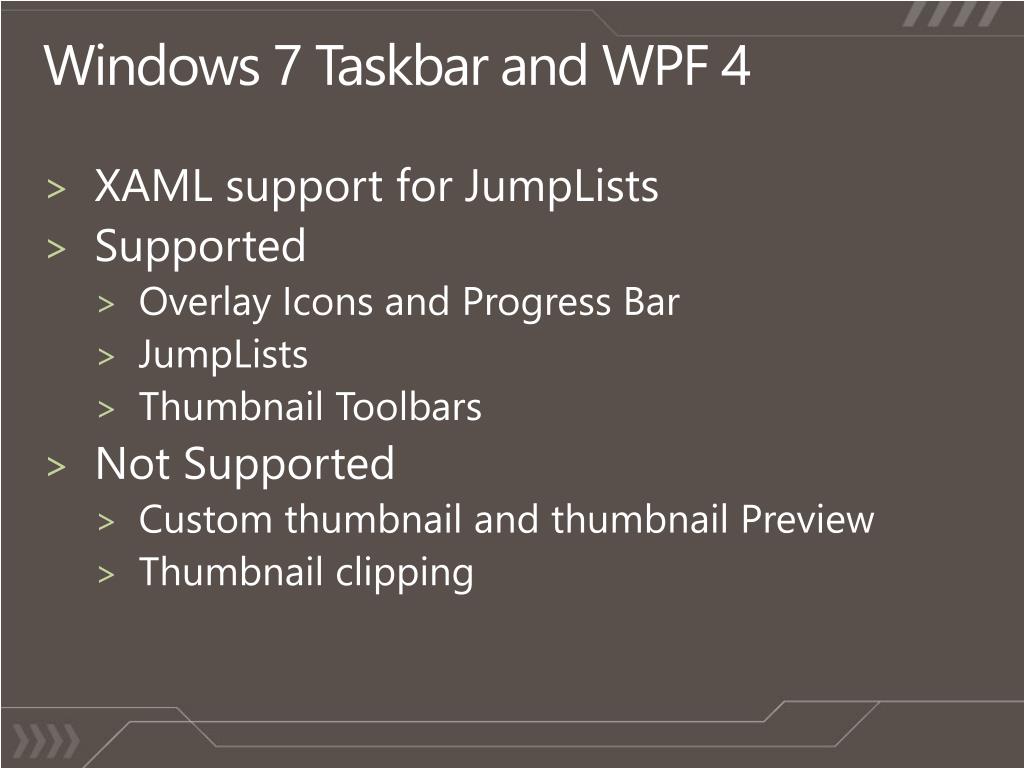 Windows 7 Taskbar and WPF 4

> XAML support for JumpLists
> Supported
> Overlay Icons and Progress Bar
> JumpLists
> Thumbnail Toolbars
> Not Supported
> Custom thumbnail and thumbnail Preview
> Thumbnail clipping